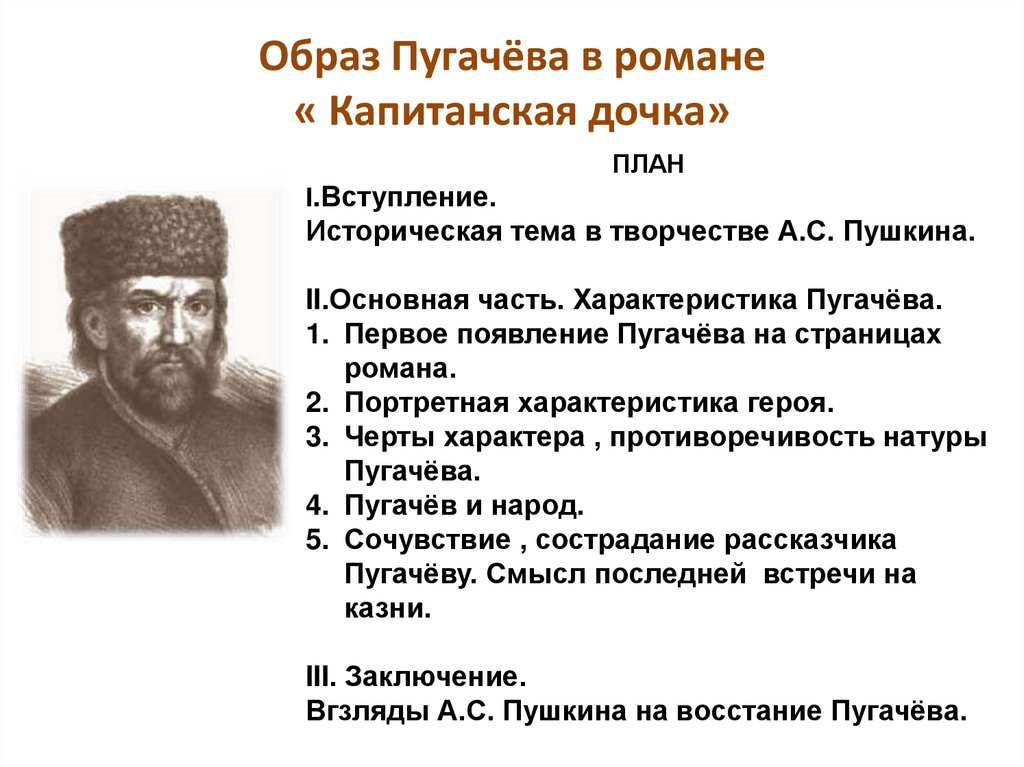 Образ Пугачёва в романе
« Капитанская дочка»

ПЛАН

I.Вступление.
Историческая тема в творчестве А.С. Пушкина.

II.Основная часть. Характеристика Пугачёва.
1. Первое появление Пугачёва на страницах романа.
2. Портретная характеристика героя.
3. Черты характера , противоречивость натуры Пугачёва.
4. Пугачёв и народ.
5. Сочувствие , сострадание рассказчика Пугачёву. Смысл последней встречи на казни.

III. Заключение.
Вгзляды А.С. Пушкина на восстание Пугачёва.